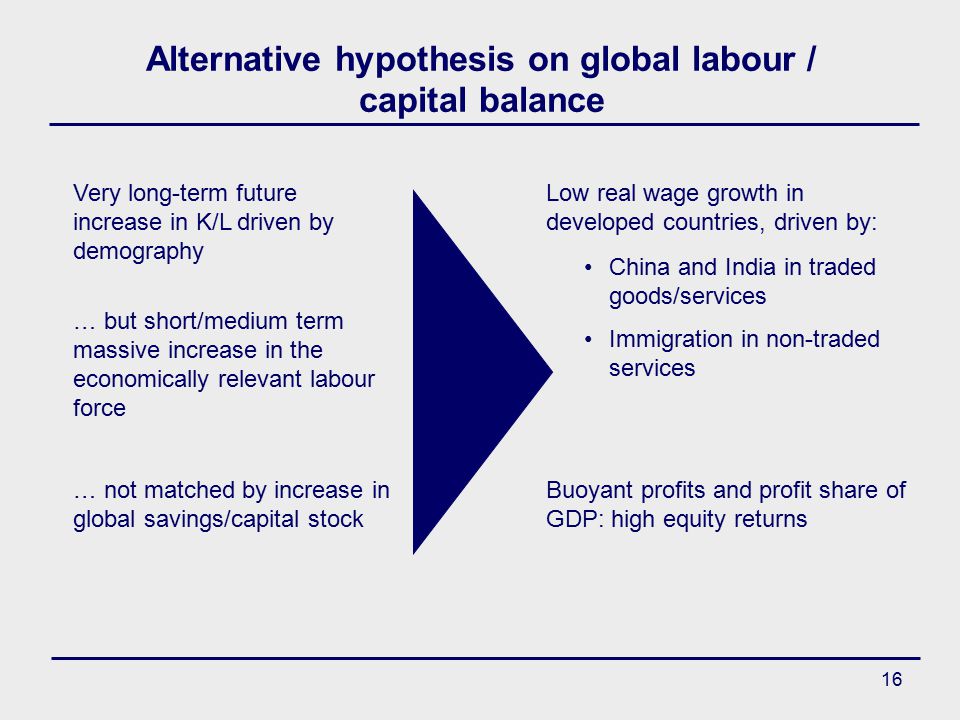 Alternative hypothesis on global labour / capital balance

Very long-term future increase in K/L driven by demography

… but short/medium term massive increase in the economically relevant labour force

… not matched by increase in global savings/capital stock

Low real wage growth in developed countries, driven by:

• China and India in traded goods/services

• Immigration in non-traded services

Buoyant profits and profit share of GDP: high equity returns

16